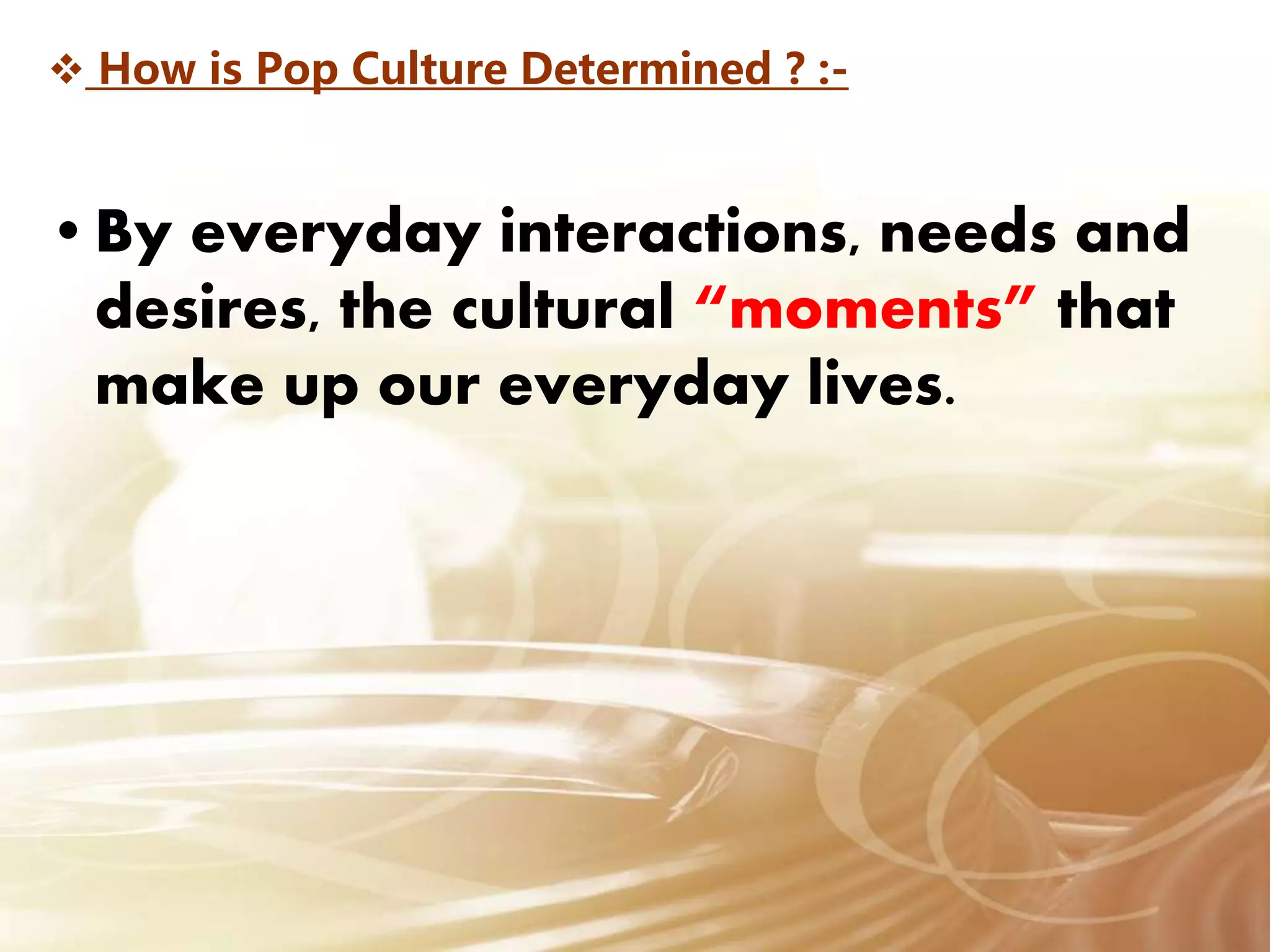 ❖ How is Pop Culture Determined ? :-

• By everyday interactions, needs and desires, the cultural “moments” that make up our everyday lives.